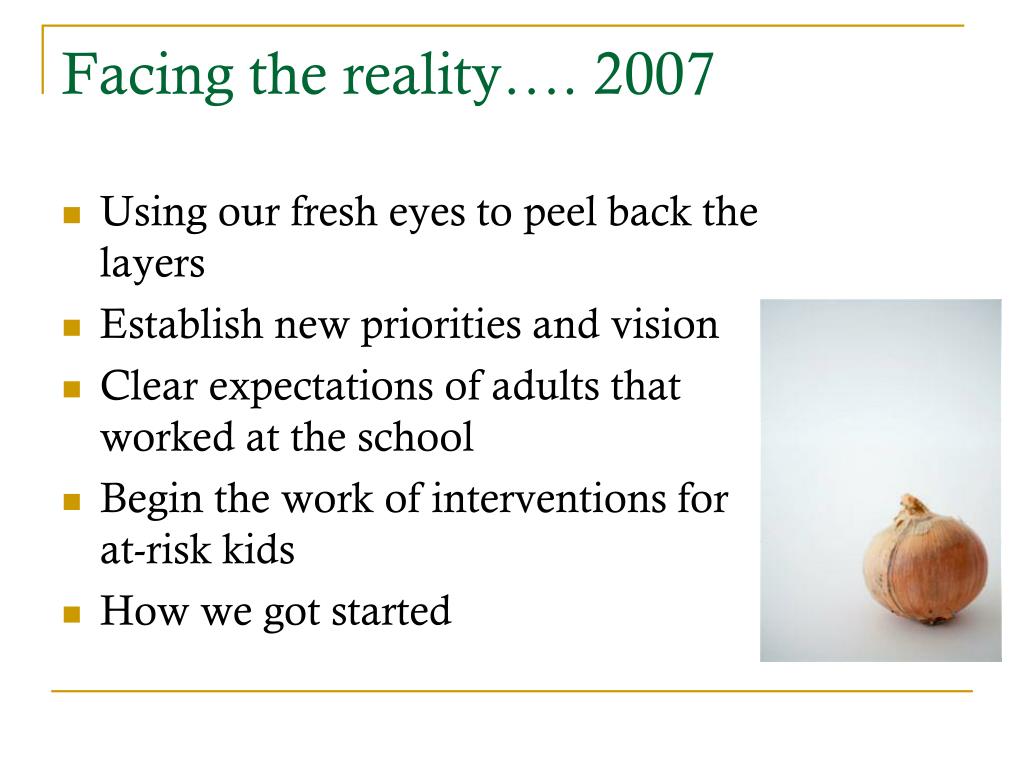 Facing the reality…. 2007

- Using our fresh eyes to peel back the layers
- Establish new priorities and vision
- Clear expectations of adults that worked at the school
- Begin the work of interventions for at-risk kids
- How we got started